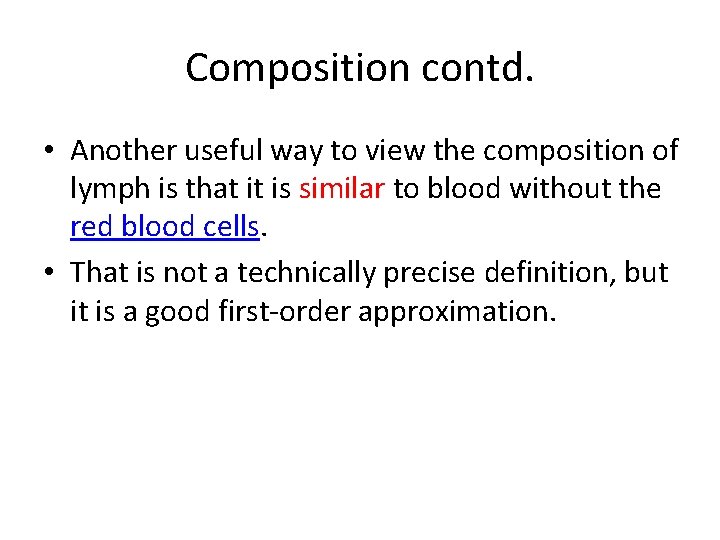 Composition contd.

• Another useful way to view the composition of lymph is that it is similar to blood without the red blood cells.

• That is not a technically precise definition, but it is a good first-order approximation.